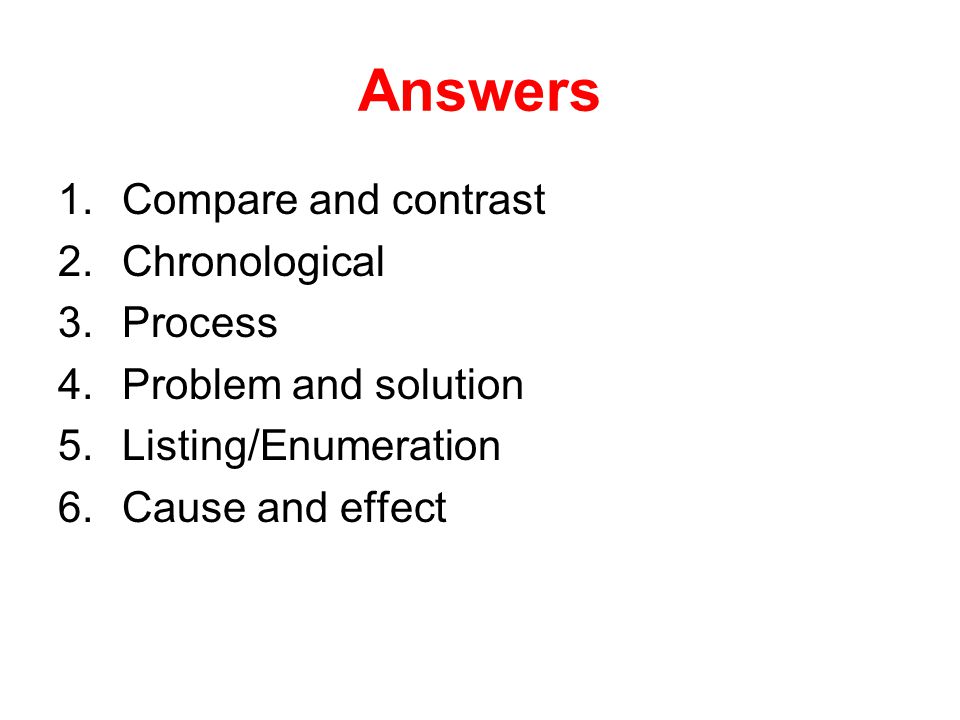 Answers

1. Compare and contrast
2. Chronological
3. Process
4. Problem and solution
5. Listing/Enumeration
6. Cause and effect